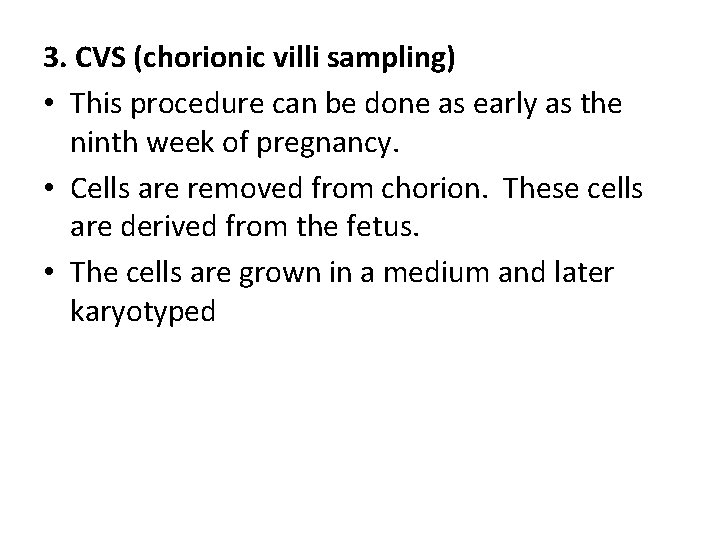 3. CVS (chorionic villi sampling)

• This procedure can be done as early as the ninth week of pregnancy.

• Cells are removed from chorion. These cells are derived from the fetus.

• The cells are grown in a medium and later karyotyped